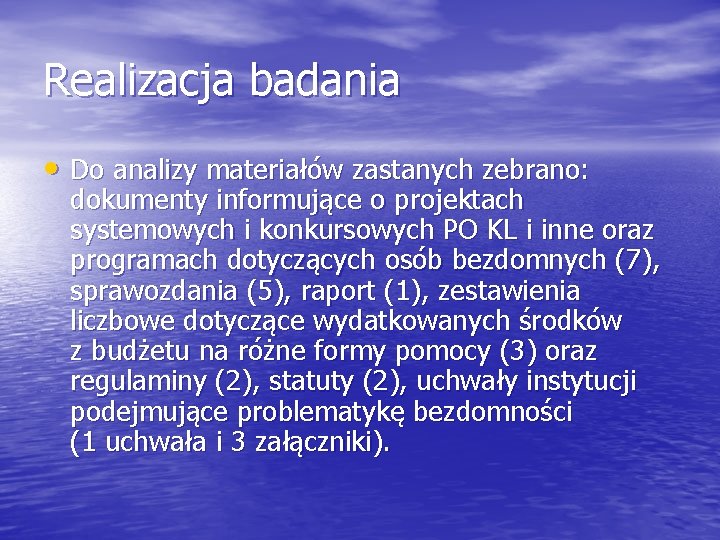 Realizacja badania

• Do analizy materiałów zastanych zebrano: dokumenty informujące o projektach systemowych i konkursowych PO KL i inne oraz programach dotyczących osób bezdomnych (7), sprawozdania (5), raport (1), zestawienia liczbowe dotyczące wydatkowanych środków z budżetu na różne formy pomocy (3) oraz regulaminy (2), statuty (2), uchwały instytucji podejmujące problematykę bezdomności (1 uchwała i 3 załączniki).